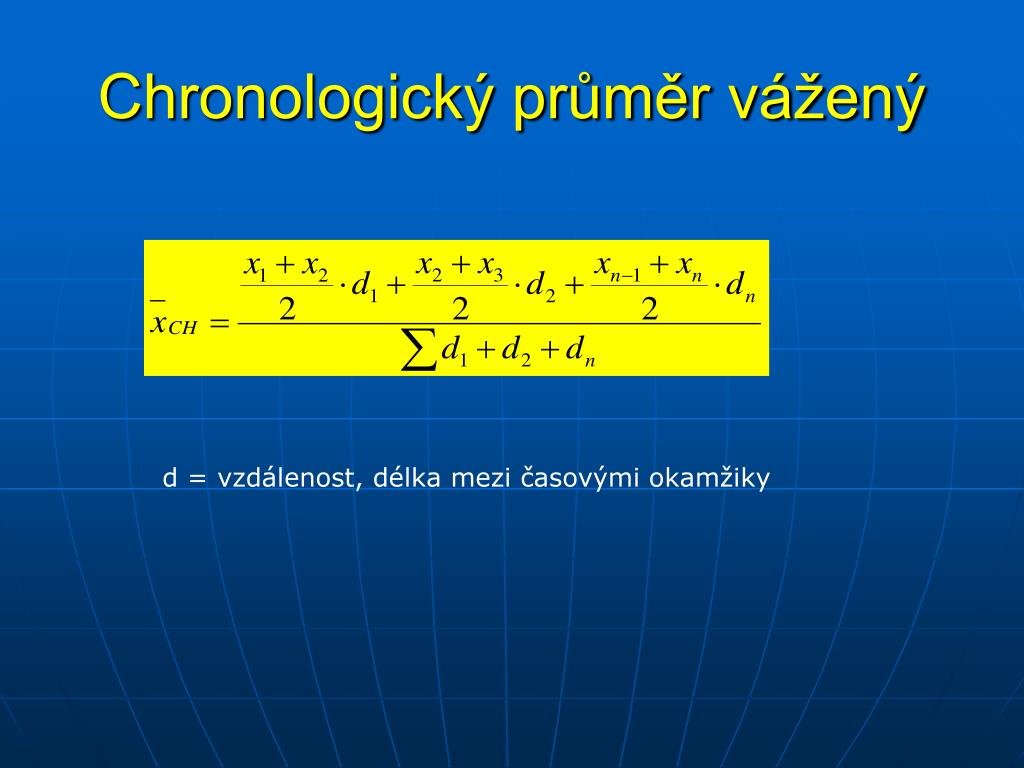 Chronologický průměr vážený

$\bar{x}_{CH} = \frac{\frac{x_1 + x_2}{2} \cdot d_1 + \frac{x_2 + x_3}{2} \cdot d_2 + \frac{x_{n-1} + x_n}{2} \cdot d_n}{\sum d_1 + d_2 + d_n}$

d = vzdálenost, délka mezi časovými okamžiky